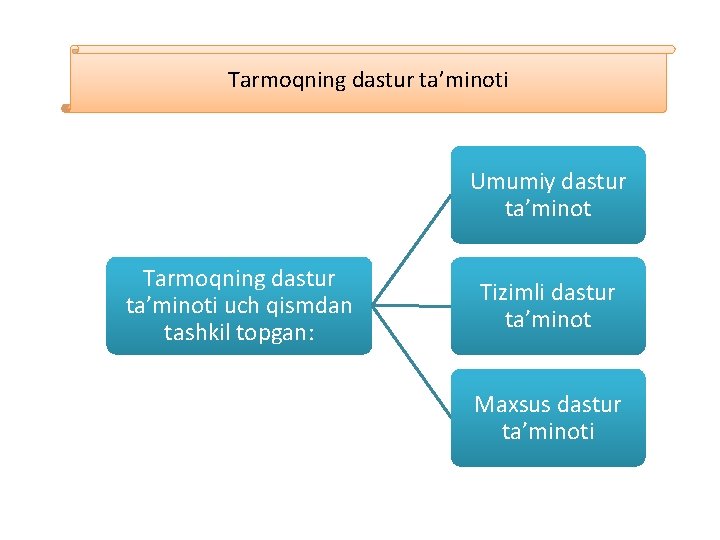 Tarmoqning dastur ta'minoti

Tarmoqning dastur ta'minoti uch qismdan tashkil topgan:

Umumiy dastur ta'minot

Tizimli dastur ta'minot

Maxsus dastur ta'minoti